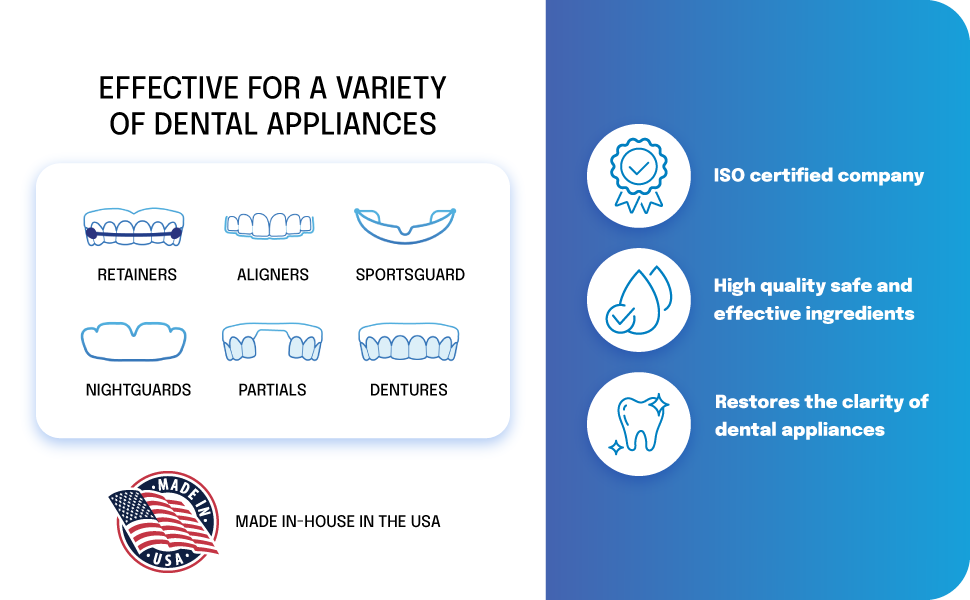 EFFECTIVE FOR A VARIETY OF DENTAL APPLIANCES

RETAINERS
ALIGNERS
SPORTSGUARD
NIGHTGUARDS
PARTIALS
DENTURES

MADE IN USA

MADE IN-HOUSE IN THE USA

ISO certified company

High quality safe and effective ingredients

Restores the clarity of dental appliances